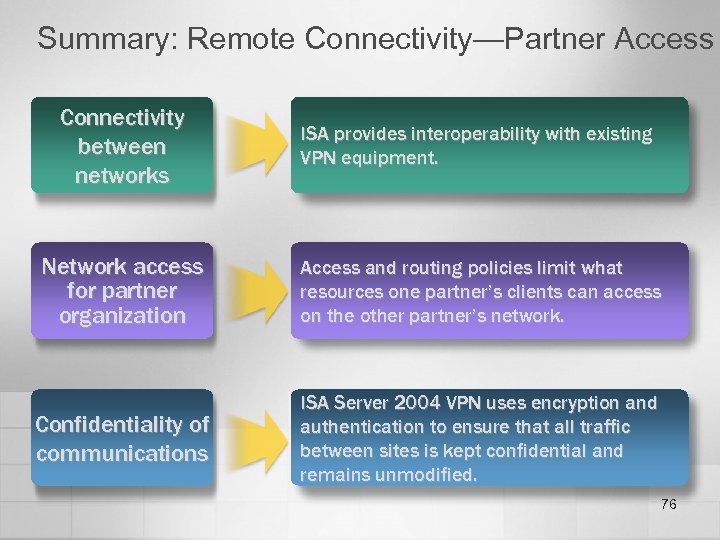 Summary: Remote Connectivity—Partner Access

Connectivity between networks

ISA provides interoperability with existing VPN equipment.

Network access for partner organization

Access and routing policies limit what resources one partner's clients can access on the other partner's network.

Confidentiality of communications

ISA Server 2004 VPN uses encryption and authentication to ensure that all traffic between sites is kept confidential and remains unmodified.

76